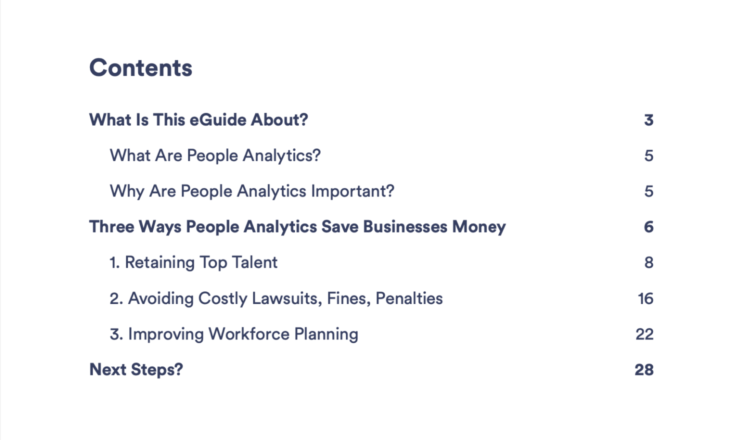 Contents

What Is This eGuide About? 3

What Are People Analytics? 5

Why Are People Analytics Important? 5

Three Ways People Analytics Save Businesses Money 6

1. Retaining Top Talent 8

2. Avoiding Costly Lawsuits, Fines, Penalties 16

3. Improving Workforce Planning 22

Next Steps? 28